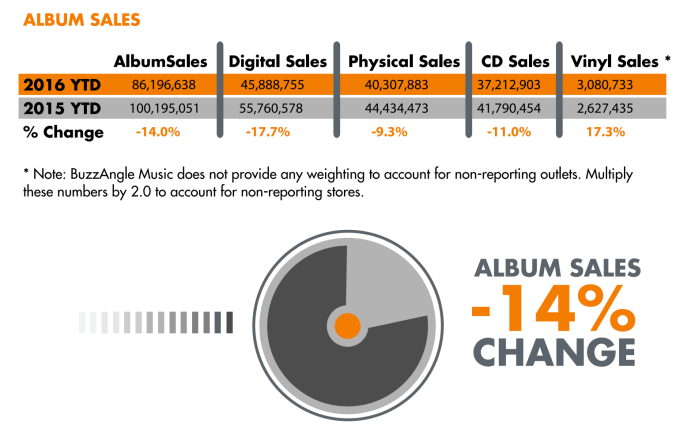 ALBUM SALES

| | AlbumSales | Digital Sales | Physical Sales | CD Sales | Vinyl Sales * |
|---|---|---|---|---|---|
| 2016 YTD | 86,196,638 | 45,888,755 | 40,307,883 | 37,212,903 | 3,080,733 |
| 2015 YTD | 100,195,051 | 55,760,578 | 44,434,473 | 41,790,454 | 2,627,435 |
| % Change | -14.0% | -17.7% | -9.3% | -11.0% | 17.3% |

* Note: BuzzAngle Music does not provide any weighting to account for non-reporting outlets. Multiply these numbers by 2.0 to account for non-reporting stores.

ALBUM SALES
-14%
CHANGE